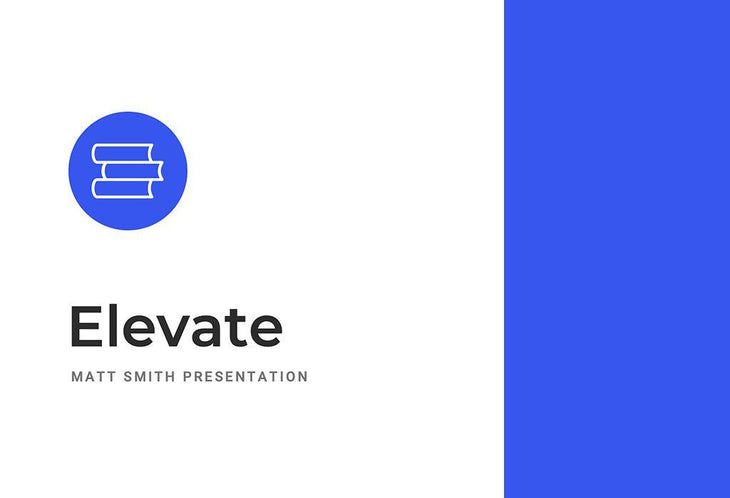 Elevate

MATT SMITH PRESENTATION